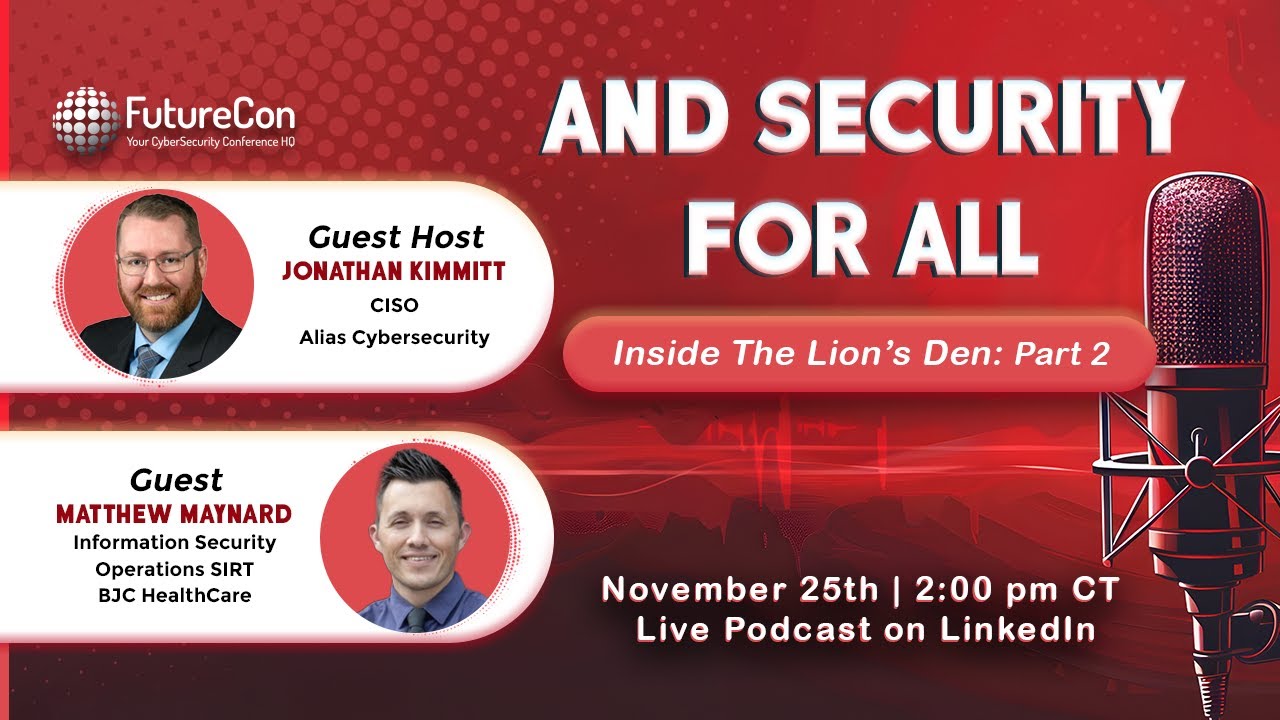 FutureCon
Your CyberSecurity Conference HQ

AND SECURITY FOR ALL

Guest Host
JONATHAN KIMMITT
CISO
Alias Cybersecurity

Inside The Lion's Den: Part 2

Guest
MATTHEW MAYNARD
Information Security Operations SIRT
BJC HealthCare

November 25th | 2:00 pm CT
Live Podcast on LinkedIn